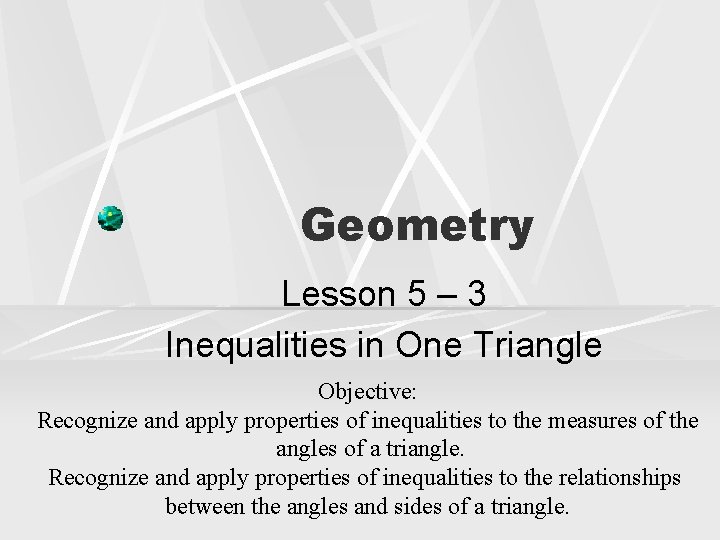 Geometry

Lesson 5 – 3

Inequalities in One Triangle

Objective:
Recognize and apply properties of inequalities to the measures of the angles of a triangle.
Recognize and apply properties of inequalities to the relationships between the angles and sides of a triangle.